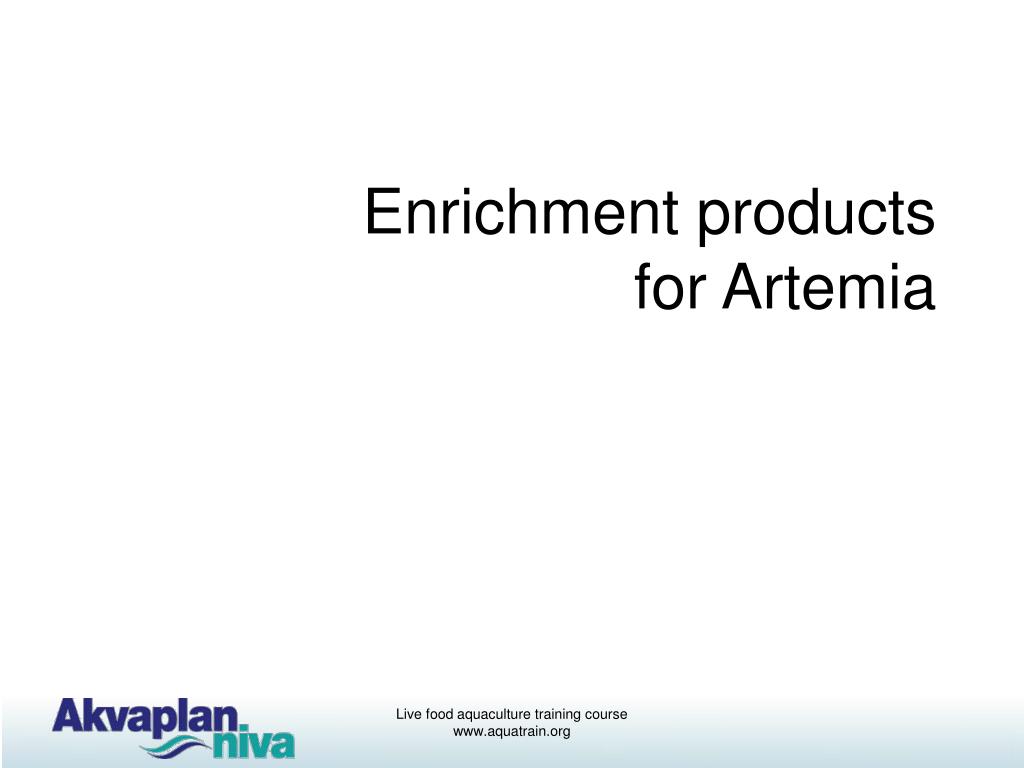 Enrichment products for Artemia

Akvaplan niva

Live food aquaculture training course
www.aquatrain.org